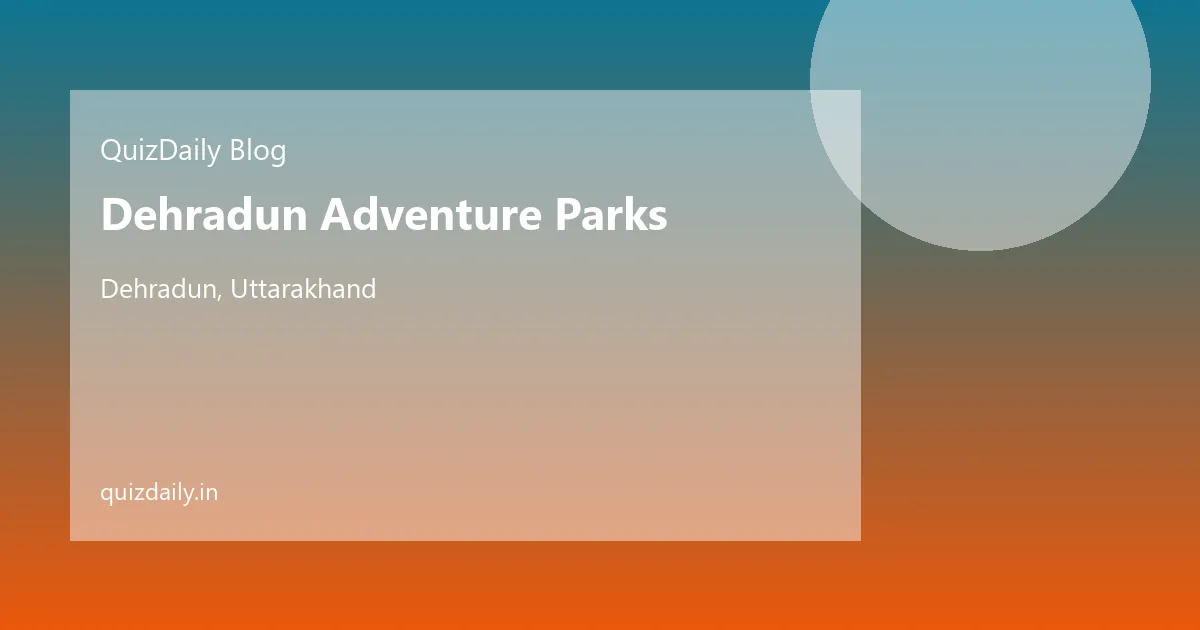 QuizDaily Blog

Dehradun Adventure Parks

Dehradun, Uttarakhand

quizdaily.in